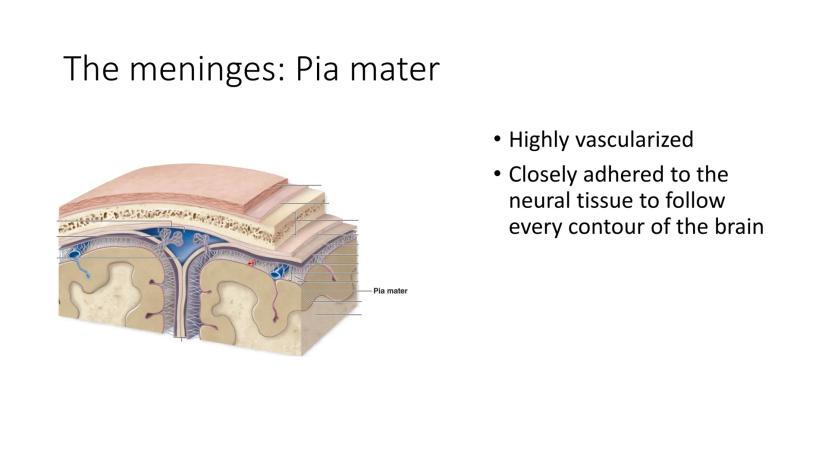 The meninges: Pia mater

Pia mater

• Highly vascularized
• Closely adhered to the neural tissue to follow every contour of the brain